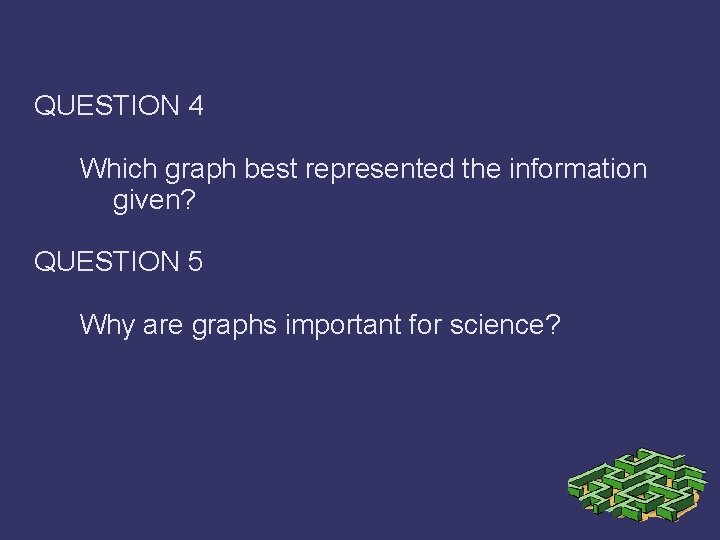 QUESTION 4

Which graph best represented the information given?

QUESTION 5

Why are graphs important for science?